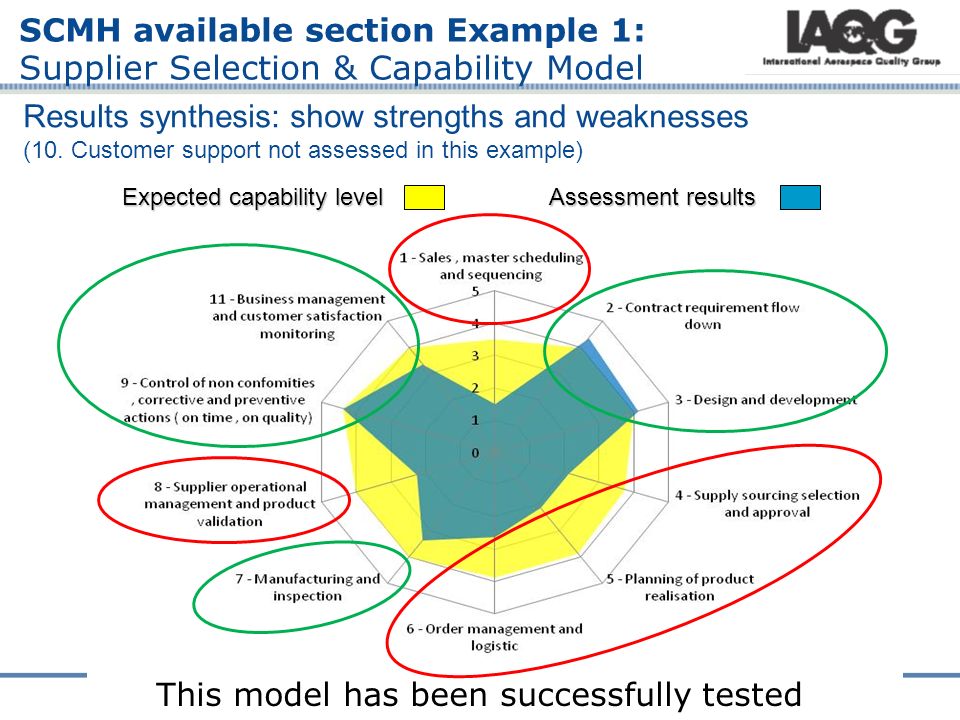 SCMH available section Example 1:
Supplier Selection & Capability Model

IAQG
International Aerospace Quality Group

Results synthesis: show strengths and weaknesses
(10. Customer support not assessed in this example)

Expected capability level

Assessment results

1 - Sales , master scheduling and sequencing

2 - Contract requirement flow down

3 - Design and development

4 - Supply sourcing selection and approval

5 - Planning of product realisation

6 - Order management and logistic

7 - Manufacturing and inspection

8 - Supplier operational management and product validation

9 - Control of non confomities , corrective and preventive actions ( on time , on quality)

11 - Business management and customer satisfaction monitoring

5
4
3
2
1
0

This model has been successfully tested